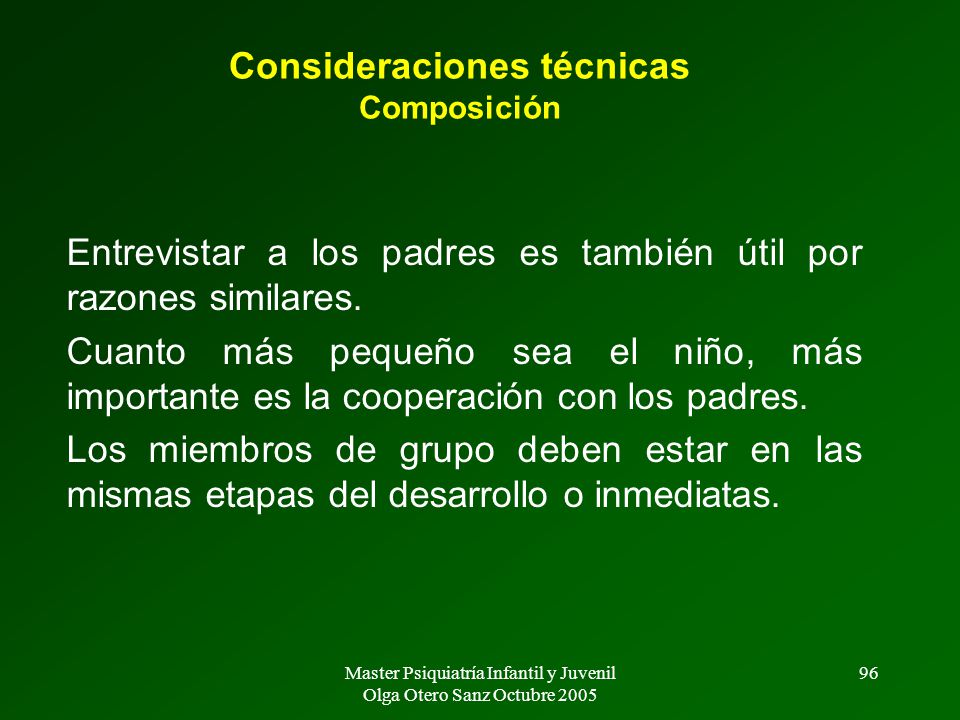 Consideraciones técnicas
Composición

Entrevistar a los padres es también útil por razones similares.

Cuanto más pequeño sea el niño, más importante es la cooperación con los padres.

Los miembros de grupo deben estar en las mismas etapas del desarrollo o inmediatas.

Master Psiquiatría Infantil y Juvenil
Olga Otero Sanz Octubre 2005

96